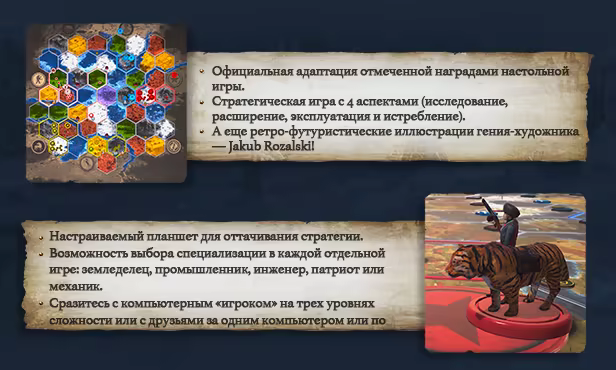 • Официальная адаптация отмеченной наградами настольной игры.
• Стратегическая игра с 4 аспектами (исследование, расширение, эксплуатация и истребление).
• А еще ретро-футуристические иллюстрации гения-художника — Jakub Rozalski!

• Настраиваемый планшет для оттачивания стратегии.
• Возможность выбора специализации в каждой отдельной игре: земледелец, промышленник, инженер, патриот или механик.
• Сразитесь с компьютерным «игроком» на трех уровнях сложности или с друзьями за одним компьютером или по